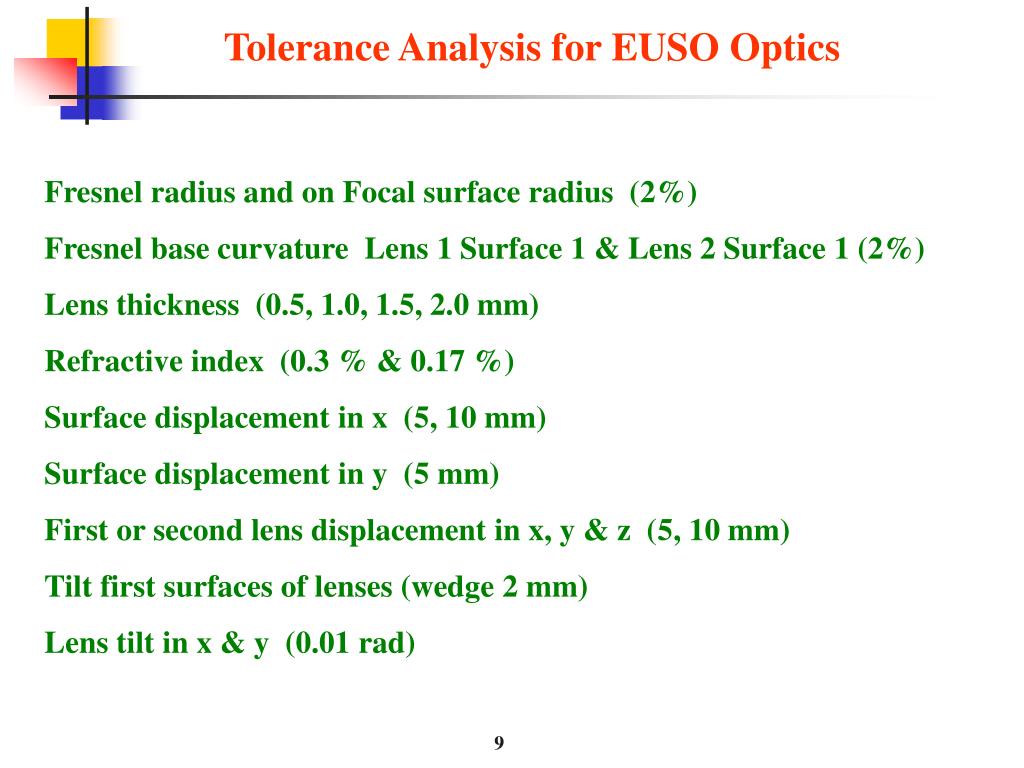 Tolerance Analysis for EUSO Optics

Fresnel radius and on Focal surface radius (2%)

Fresnel base curvature Lens 1 Surface 1 & Lens 2 Surface 1 (2%)

Lens thickness (0.5, 1.0, 1.5, 2.0 mm)

Refractive index (0.3 % & 0.17 %)

Surface displacement in x (5, 10 mm)

Surface displacement in y (5 mm)

First or second lens displacement in x, y & z (5, 10 mm)

Tilt first surfaces of lenses (wedge 2 mm)

Lens tilt in x & y (0.01 rad)

9